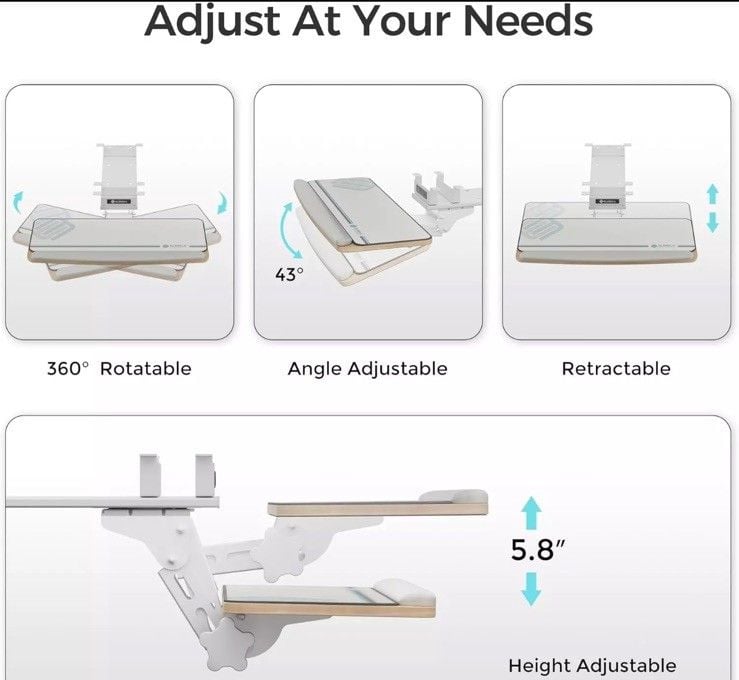 Adjust At Your Needs

43°

360° Rotatable

Angle Adjustable

Retractable

5.8"

Height Adjustable